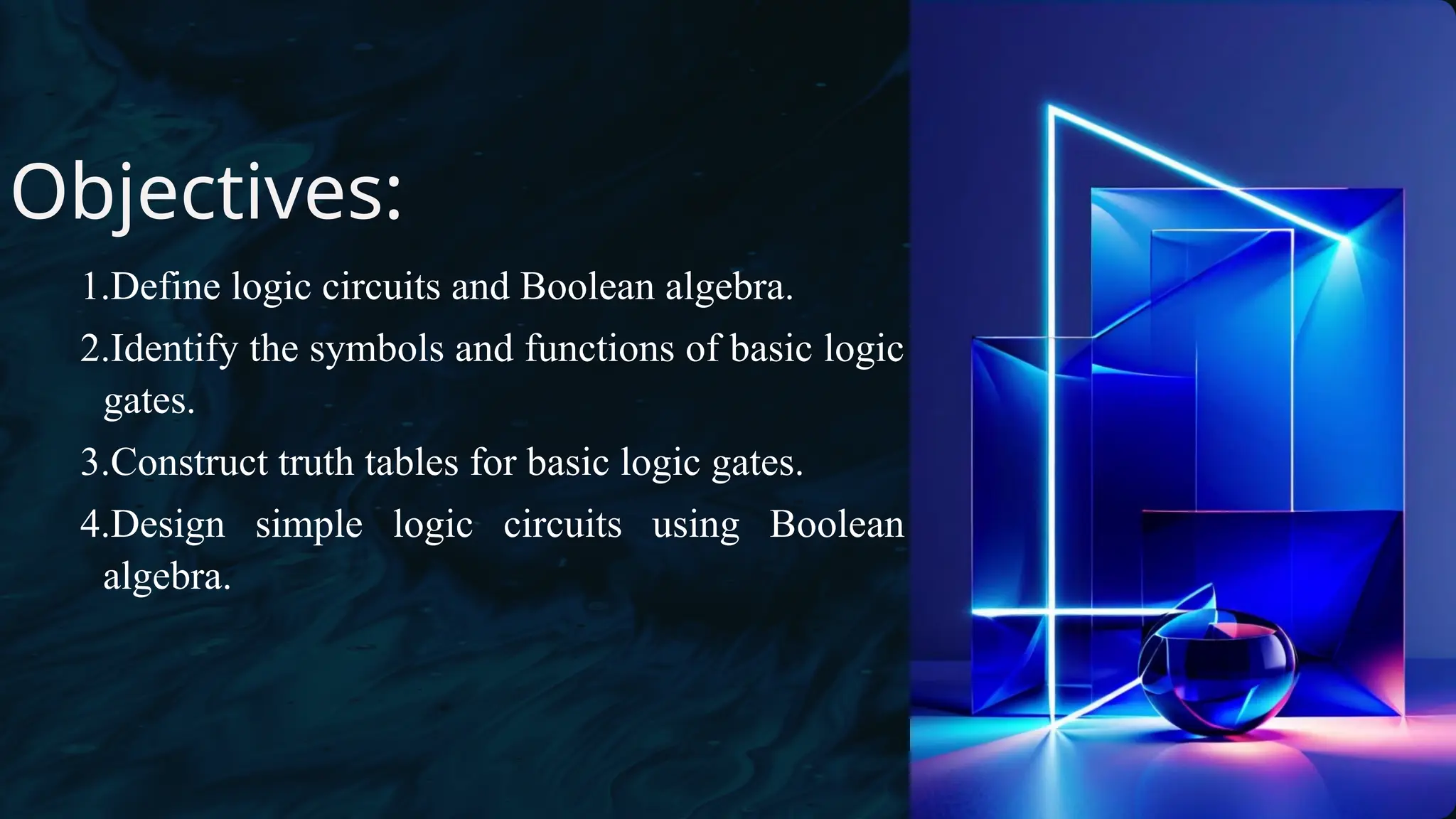 Objectives:

1.Define logic circuits and Boolean algebra.

2.Identify the symbols and functions of basic logic gates.

3.Construct truth tables for basic logic gates.

4.Design simple logic circuits using Boolean algebra.